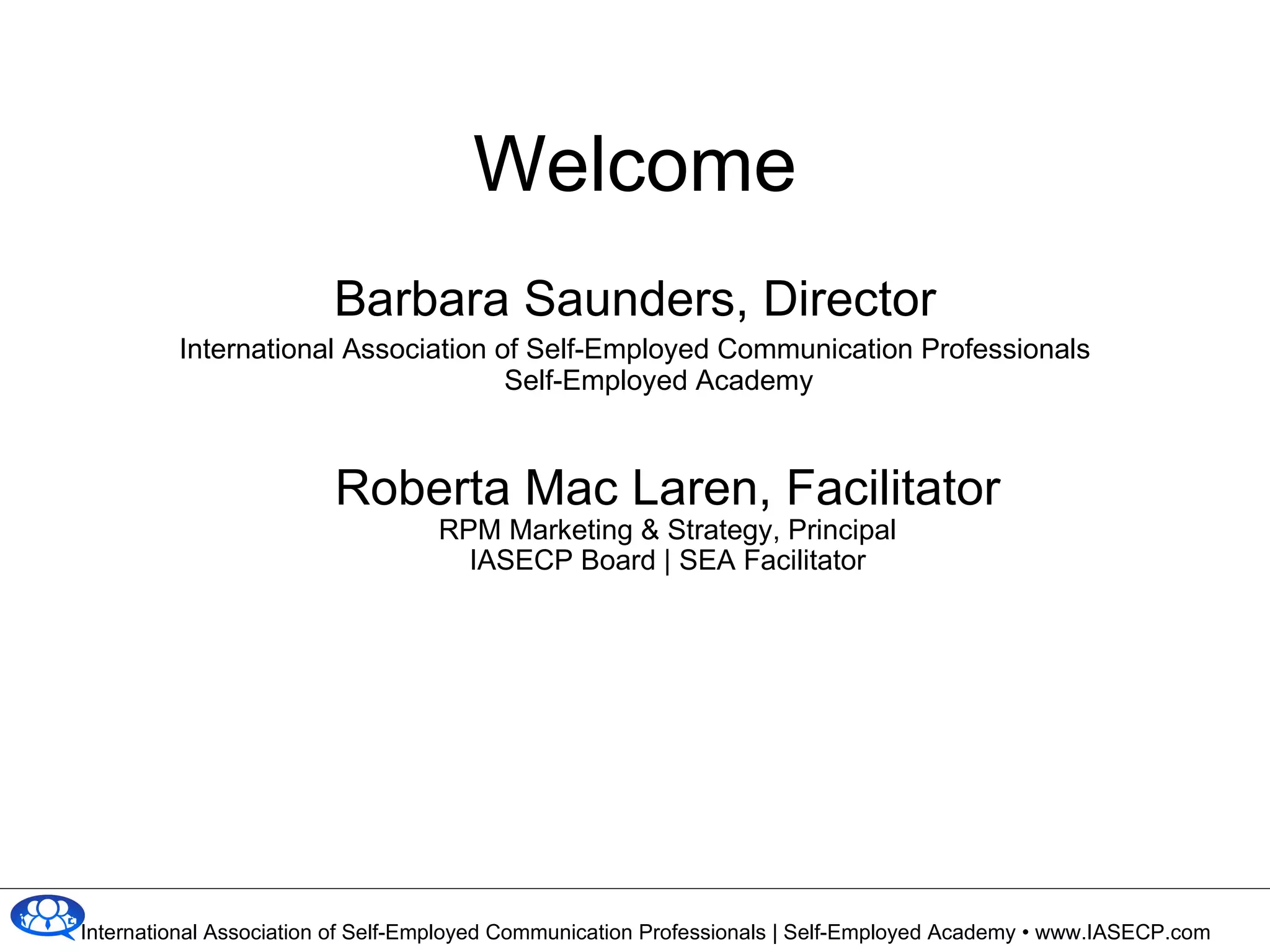 Welcome

Barbara Saunders, Director
International Association of Self-Employed Communication Professionals
Self-Employed Academy

Roberta Mac Laren, Facilitator
RPM Marketing & Strategy, Principal
IASECP Board | SEA Facilitator

International Association of Self-Employed Communication Professionals | Self-Employed Academy • www.IASECP.com